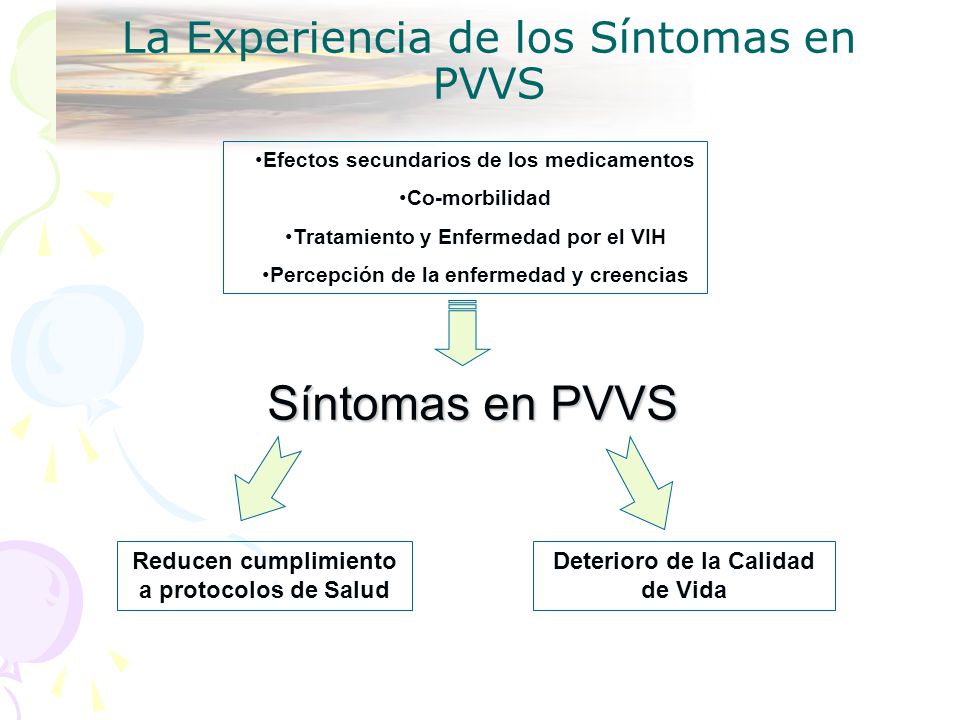 La Experiencia de los Síntomas en PVVS

•Efectos secundarios de los medicamentos
•Co-morbilidad
•Tratamiento y Enfermedad por el VIH
•Percepción de la enfermedad y creencias

Síntomas en PVVS

Reducen cumplimiento a protocolos de Salud

Deterioro de la Calidad de Vida